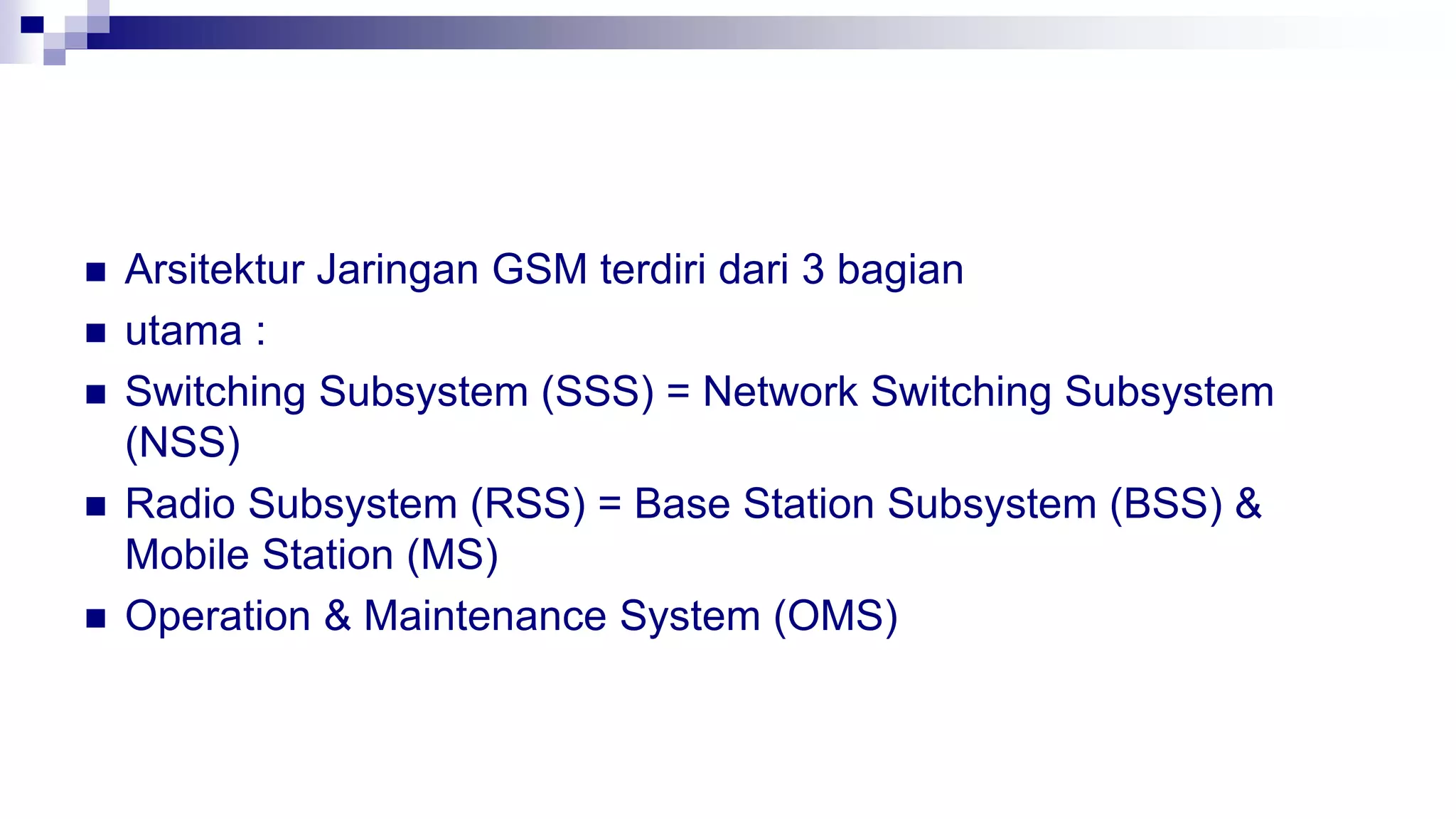 ■ Arsitektur Jaringan GSM terdiri dari 3 bagian

■ utama :

■ Switching Subsystem (SSS) = Network Switching Subsystem (NSS)

■ Radio Subsystem (RSS) = Base Station Subsystem (BSS) & Mobile Station (MS)

■ Operation & Maintenance System (OMS)